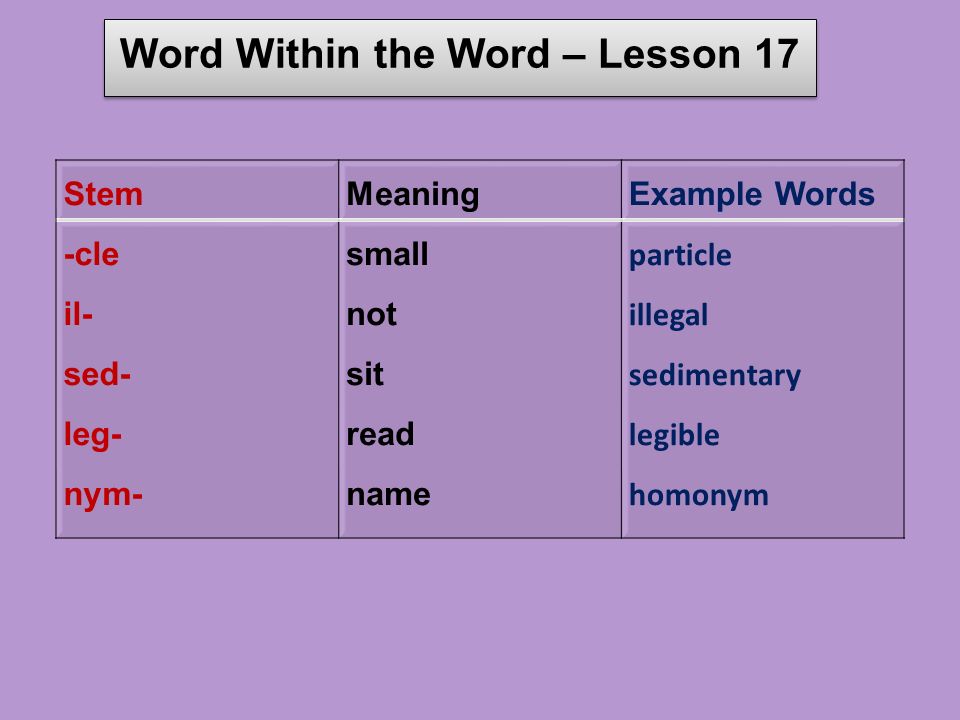 Word Within the Word – Lesson 17

| Stem | Meaning | Example Words |
|---|---|---|
| -cle | small | particle |
| il- | not | illegal |
| sed- | sit | sedimentary |
| leg- | read | legible |
| nym- | name | homonym |